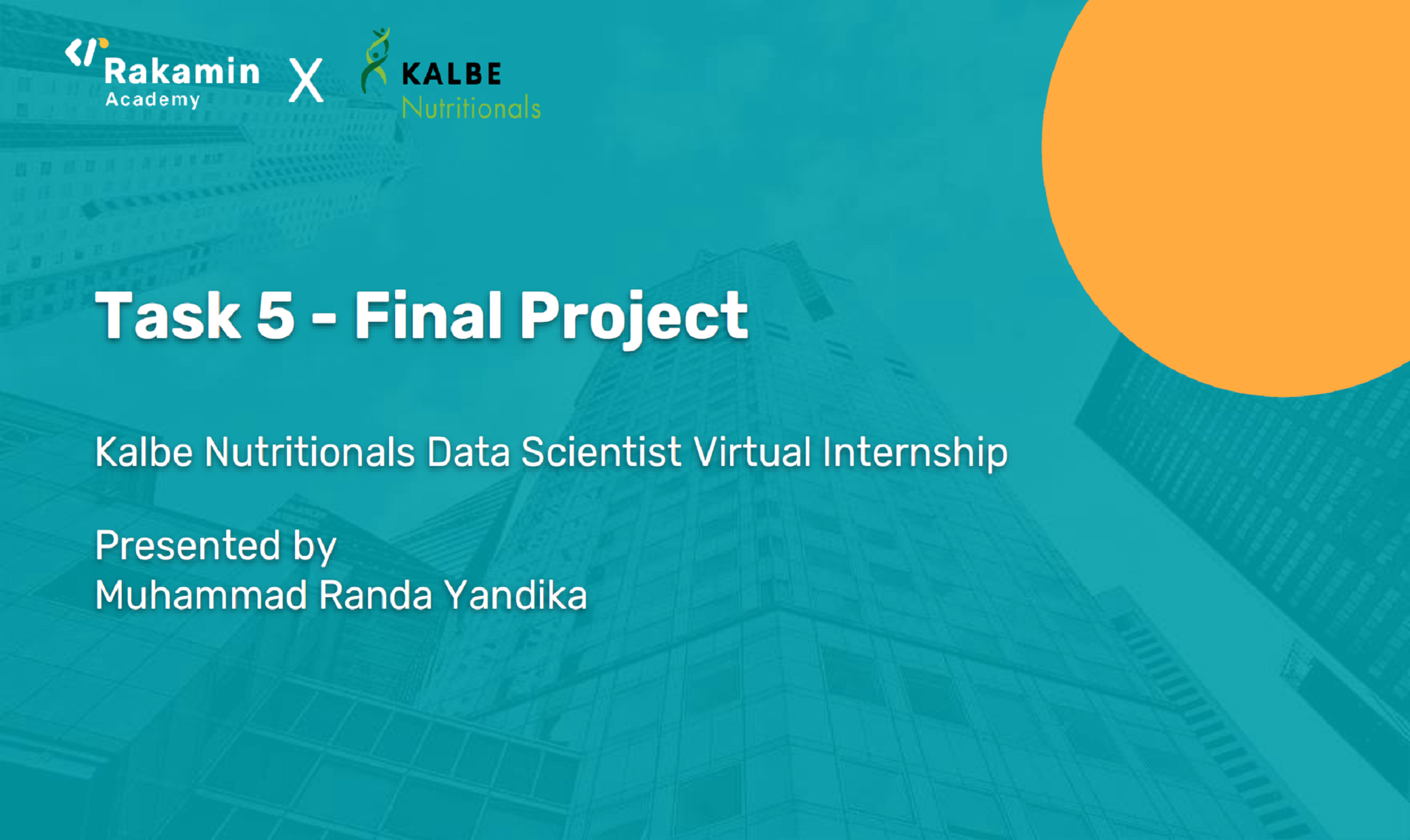 Rakamin Academy X KALBE Nutritionals

Task 5 - Final Project

Kalbe Nutritionals Data Scientist Virtual Internship

Presented by
Muhammad Randa Yandika